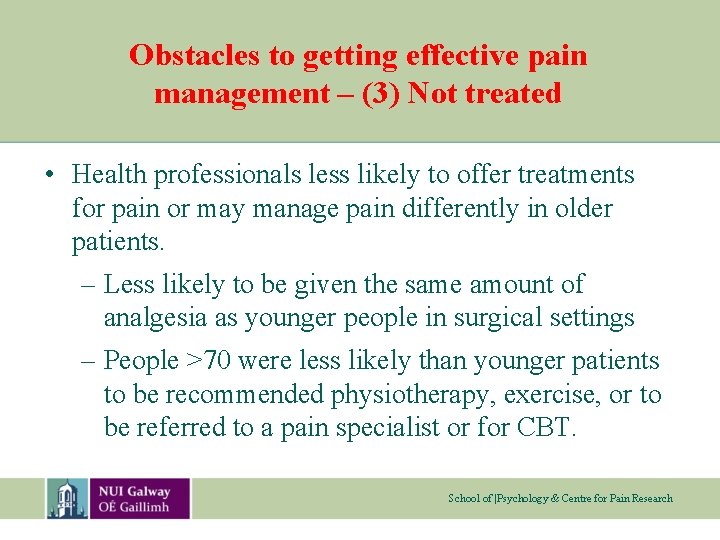 Obstacles to getting effective pain management – (3) Not treated

• Health professionals less likely to offer treatments for pain or may manage pain differently in older patients.

– Less likely to be given the same amount of analgesia as younger people in surgical settings

– People >70 were less likely than younger patients to be recommended physiotherapy, exercise, or to be referred to a pain specialist or for CBT.

NUI Galway
OÉ Gaillimh

School of |Psychology & Centre for Pain Research